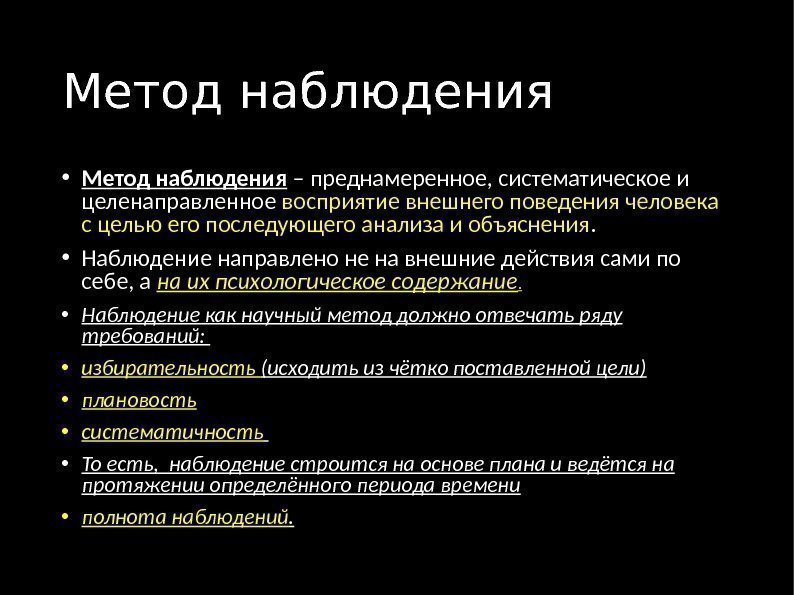 Метод наблюдения

• Метод наблюдения – преднамеренное, систематическое и целенаправленное восприятие внешнего поведения человека с целью его последующего анализа и объяснения.

• Наблюдение направлено не на внешние действия сами по себе, а на их психологическое содержание.

• Наблюдение как научный метод должно отвечать ряду требований:

• избирательность (исходить из чётко поставленной цели)

• плановость

• систематичность

• То есть, наблюдение строится на основе плана и ведётся на протяжении определённого периода времени

• полнота наблюдений.